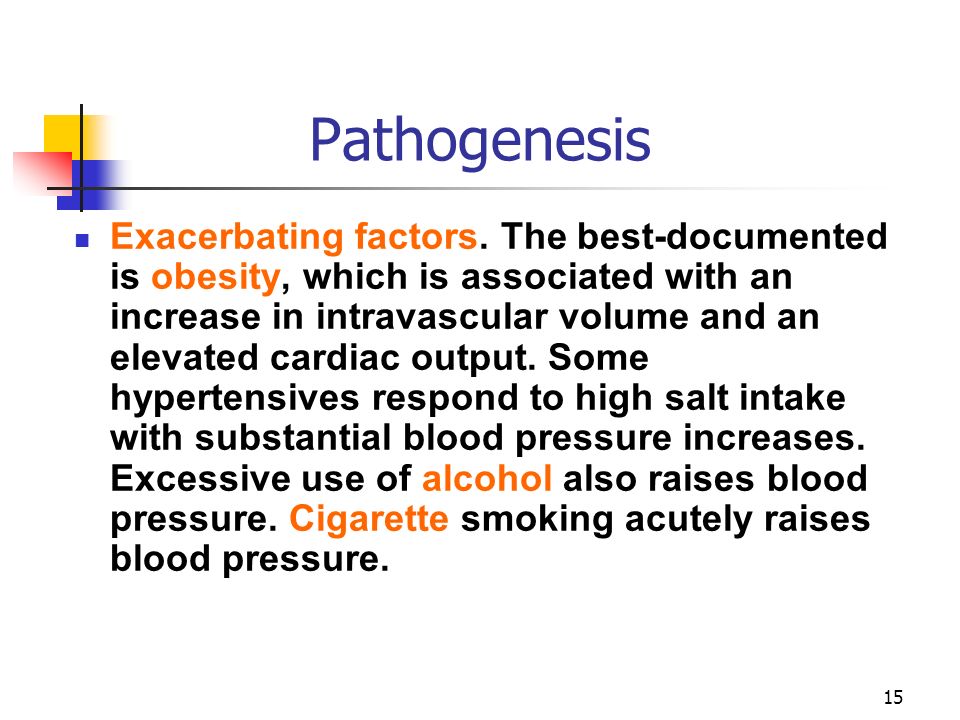 Pathogenesis

Exacerbating factors. The best-documented is obesity, which is associated with an increase in intravascular volume and an elevated cardiac output. Some hypertensives respond to high salt intake with substantial blood pressure increases. Excessive use of alcohol also raises blood pressure. Cigarette smoking acutely raises blood pressure.

15